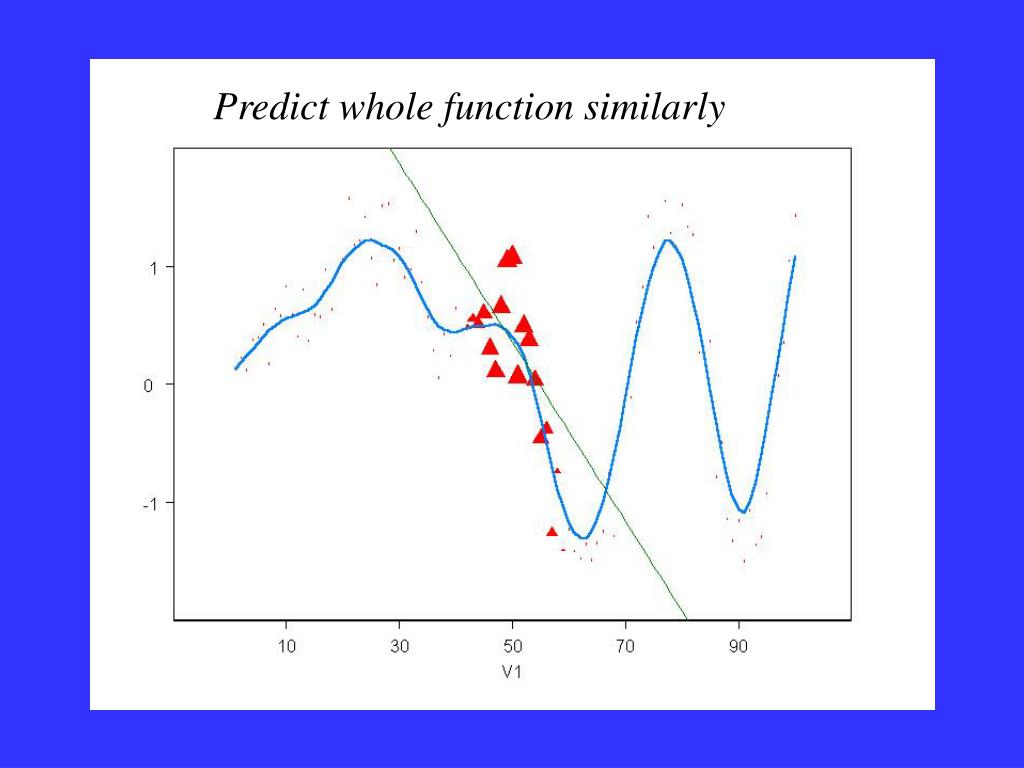 Predict whole function similarly

1
0
-1

10
30
50
70
90
V1